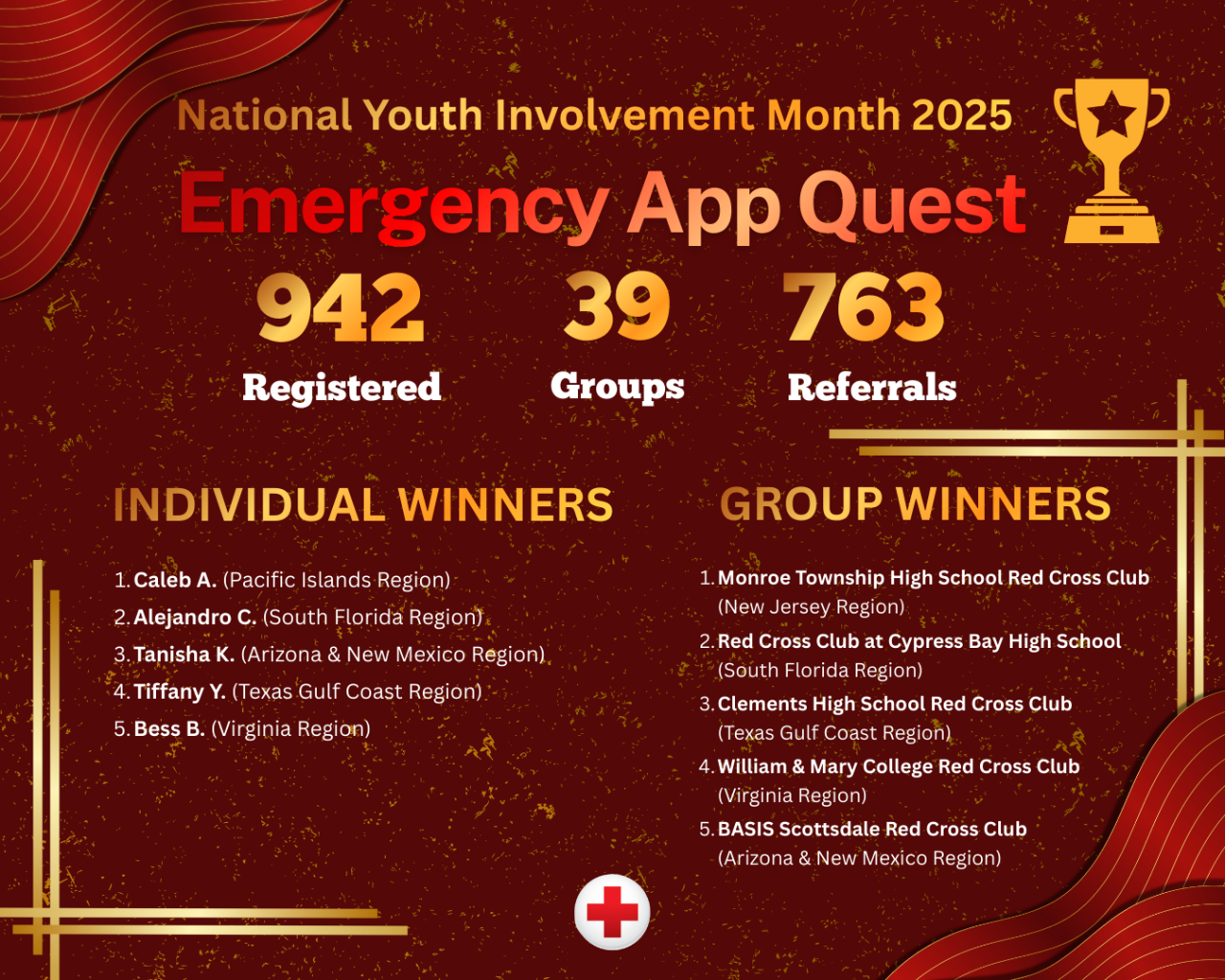 National Youth Involvement Month 2025

Emergency App Quest

942
Registered

39
Groups

763
Referrals

INDIVIDUAL WINNERS

1. Caleb A. (Pacific Islands Region)
2. Alejandro C. (South Florida Region)
3. Tanisha K. (Arizona & New Mexico Region)
4. Tiffany Y. (Texas Gulf Coast Region)
5. Bess B. (Virginia Region)

GROUP WINNERS

1. Monroe Township High School Red Cross Club (New Jersey Region)
2. Red Cross Club at Cypress Bay High School (South Florida Region)
3. Clements High School Red Cross Club (Texas Gulf Coast Region)
4. William & Mary College Red Cross Club (Virginia Region)
5. BASIS Scottsdale Red Cross Club (Arizona & New Mexico Region)